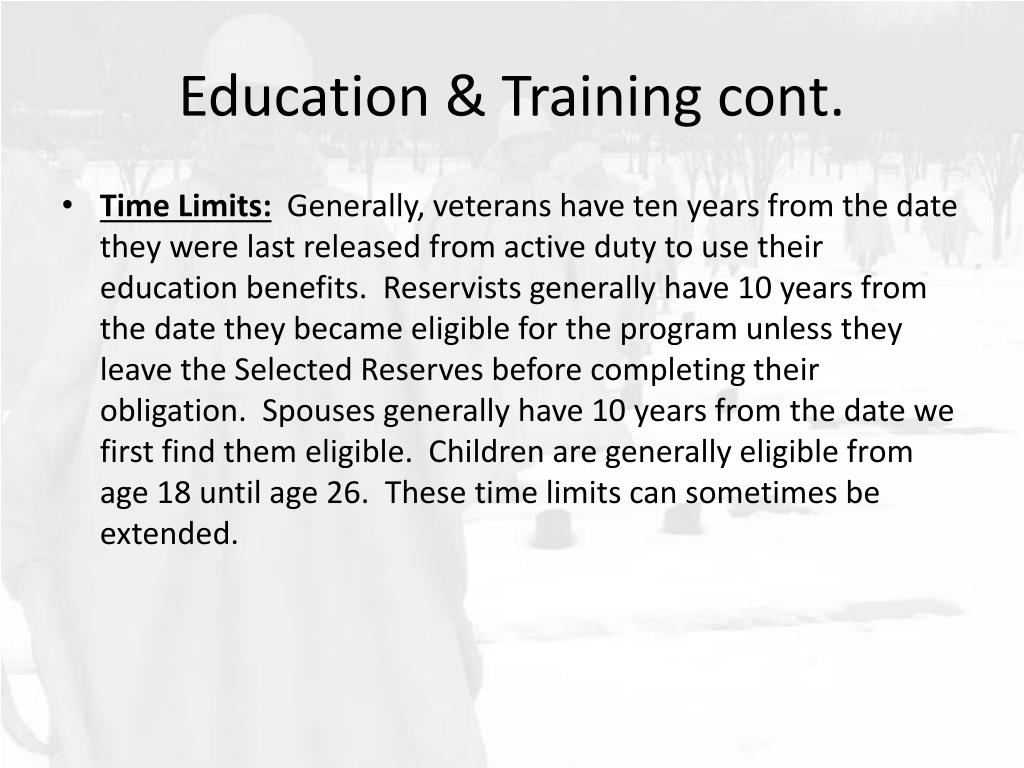 Education & Training cont.

• Time Limits: Generally, veterans have ten years from the date they were last released from active duty to use their education benefits. Reservists generally have 10 years from the date they became eligible for the program unless they leave the Selected Reserves before completing their obligation. Spouses generally have 10 years from the date we first find them eligible. Children are generally eligible from age 18 until age 26. These time limits can sometimes be extended.